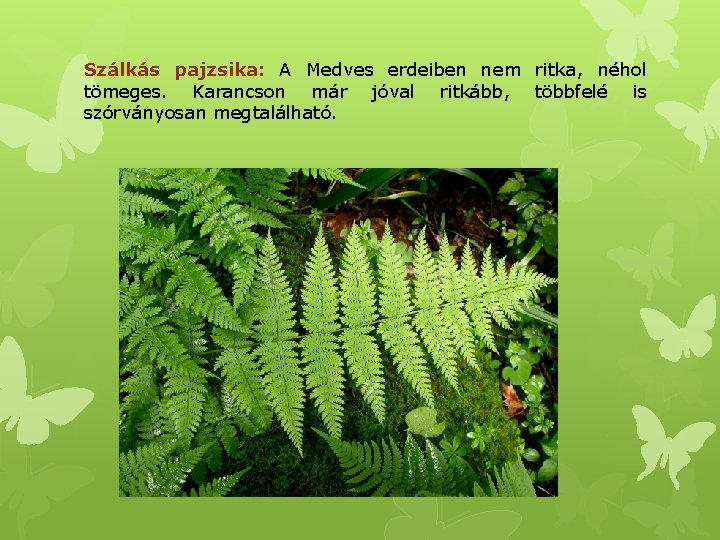 Szálkás pajzsika: A Medves erdeiben nem ritka, néhol tömeges. Karancson már jóval ritkább, többfelé is szórványosan megtalálható.